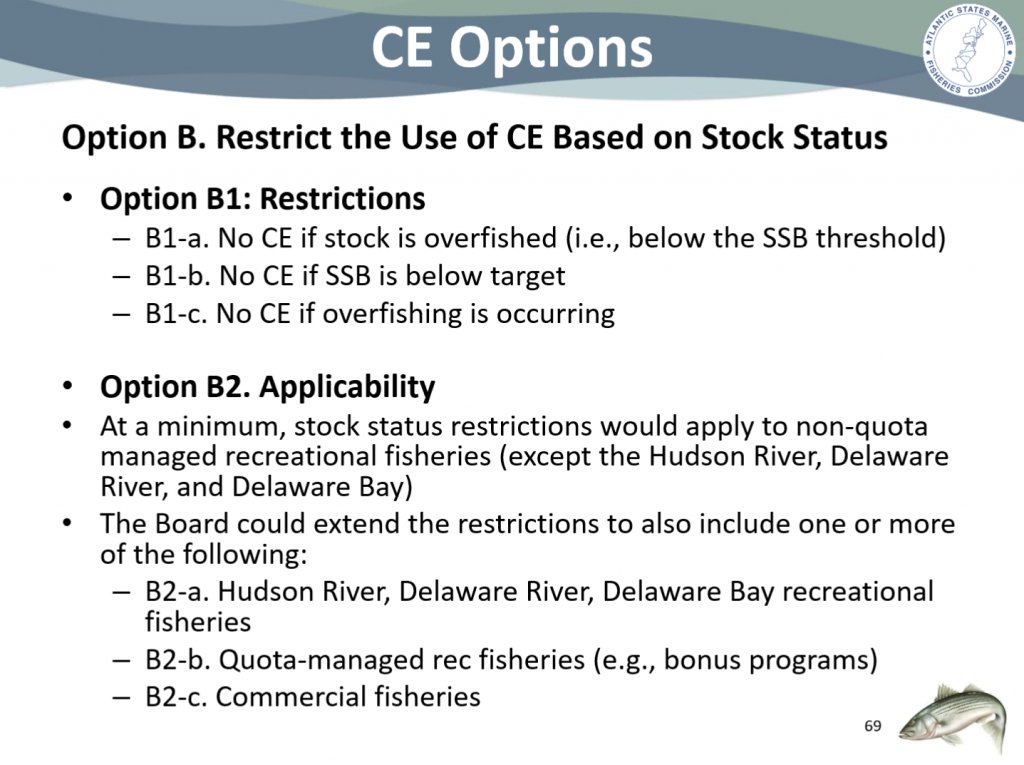 CE Options

ATLANTIC STATES MARINE FISHERIES COMMISSION

Option B. Restrict the Use of CE Based on Stock Status

• Option B1: Restrictions
– B1-a. No CE if stock is overfished (i.e., below the SSB threshold)
– B1-b. No CE if SSB is below target
– B1-c. No CE if overfishing is occurring

• Option B2. Applicability
• At a minimum, stock status restrictions would apply to non-quota managed recreational fisheries (except the Hudson River, Delaware River, and Delaware Bay)
• The Board could extend the restrictions to also include one or more of the following:
– B2-a. Hudson River, Delaware River, Delaware Bay recreational fisheries
– B2-b. Quota-managed rec fisheries (e.g., bonus programs)
– B2-c. Commercial fisheries

69